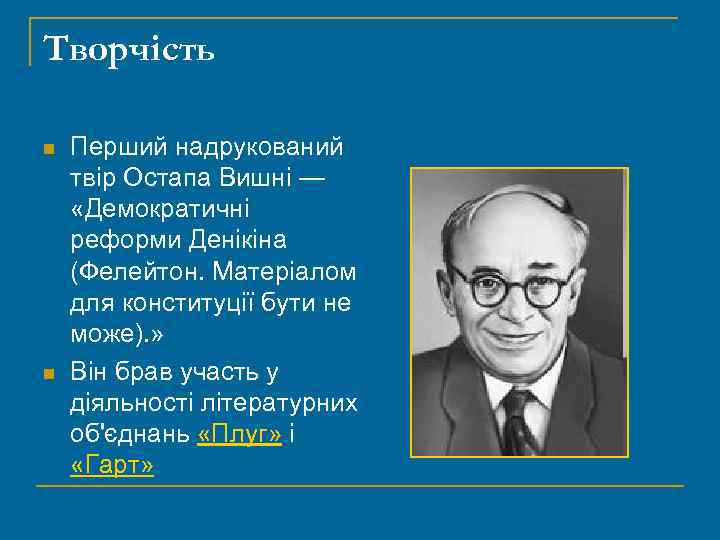 Творчість

Перший надрукований твір Остапа Вишні — «Демократичні реформи Денікіна (Фелейтон. Матеріалом для конституції бути не може).»

Він брав участь у діяльності літературних об'єднань «Плуг» і «Гарт»